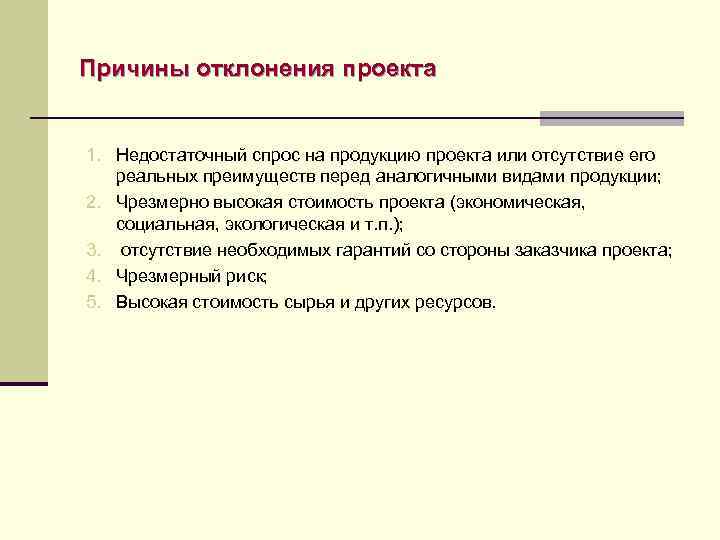 Причины отклонения проекта

1. Недостаточный спрос на продукцию проекта или отсутствие его реальных преимуществ перед аналогичными видами продукции;
2. Чрезмерно высокая стоимость проекта (экономическая, социальная, экологическая и т.п.);
3. отсутствие необходимых гарантий со стороны заказчика проекта;
4. Чрезмерный риск;
5. Высокая стоимость сырья и других ресурсов.